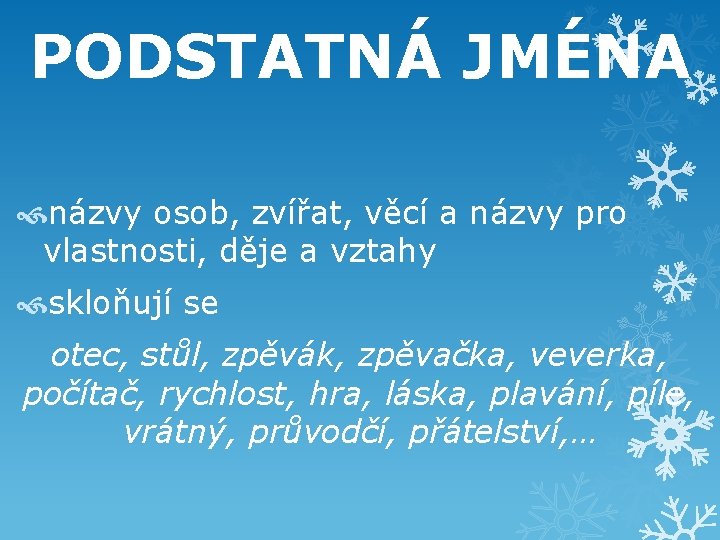 PODSTATNÁ JMÉNA

názvy osob, zvířat, věcí a názvy pro vlastnosti, děje a vztahy

skloňují se

otec, stůl, zpěvák, zpěvačka, veverka, počítač, rychlost, hra, láska, plavání, píle, vrátný, průvodčí, přátelství,…